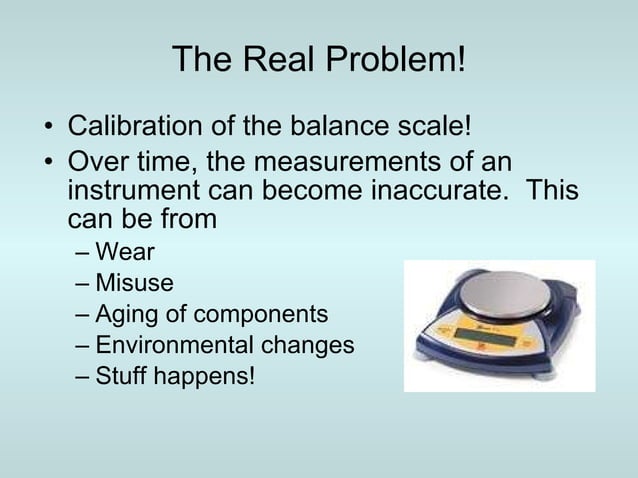 The Real Problem!

• Calibration of the balance scale!
• Over time, the measurements of an instrument can become inaccurate. This can be from
– Wear
– Misuse
– Aging of components
– Environmental changes
– Stuff happens!